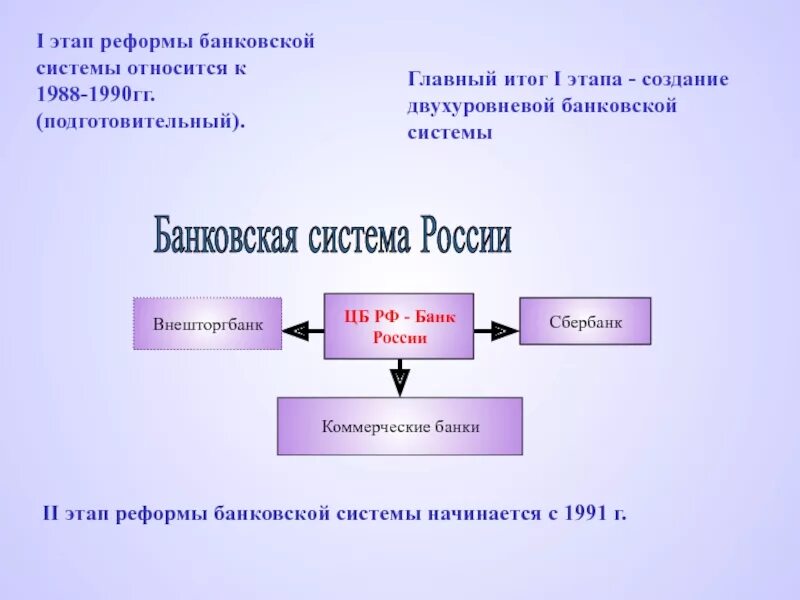 I этап реформы банковской системы относится к 1988-1990гг. (подготовительный).

Главный итог I этапа - создание двухуровневой банковской системы

Банковская система России

Внешторгбанк

ЦБ РФ - Банк России

Сбербанк

Коммерческие банки

II этап реформы банковской системы начинается с 1991 г.